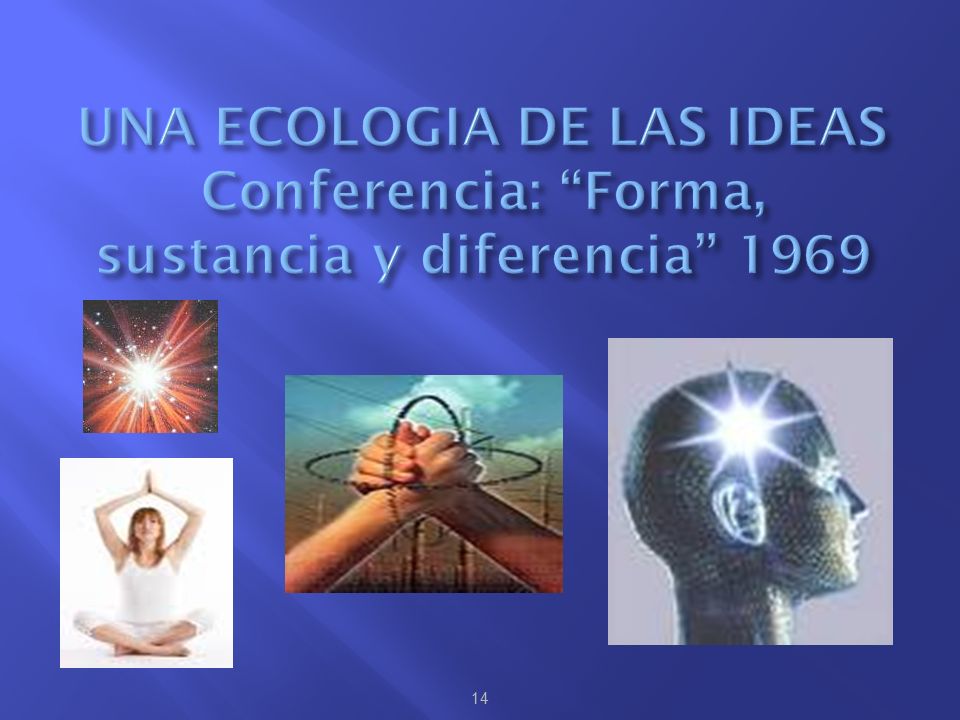 UNA ECOLOGIA DE LAS IDEAS
Conferencia: “Forma, sustancia y diferencia” 1969

14